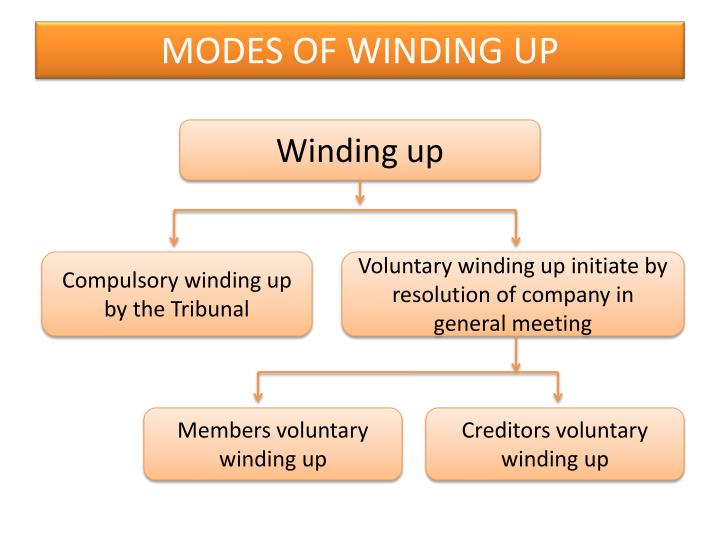 MODES OF WINDING UP

Winding up

Compulsory winding up by the Tribunal

Voluntary winding up initiate by resolution of company in general meeting

Members voluntary winding up

Creditors voluntary winding up